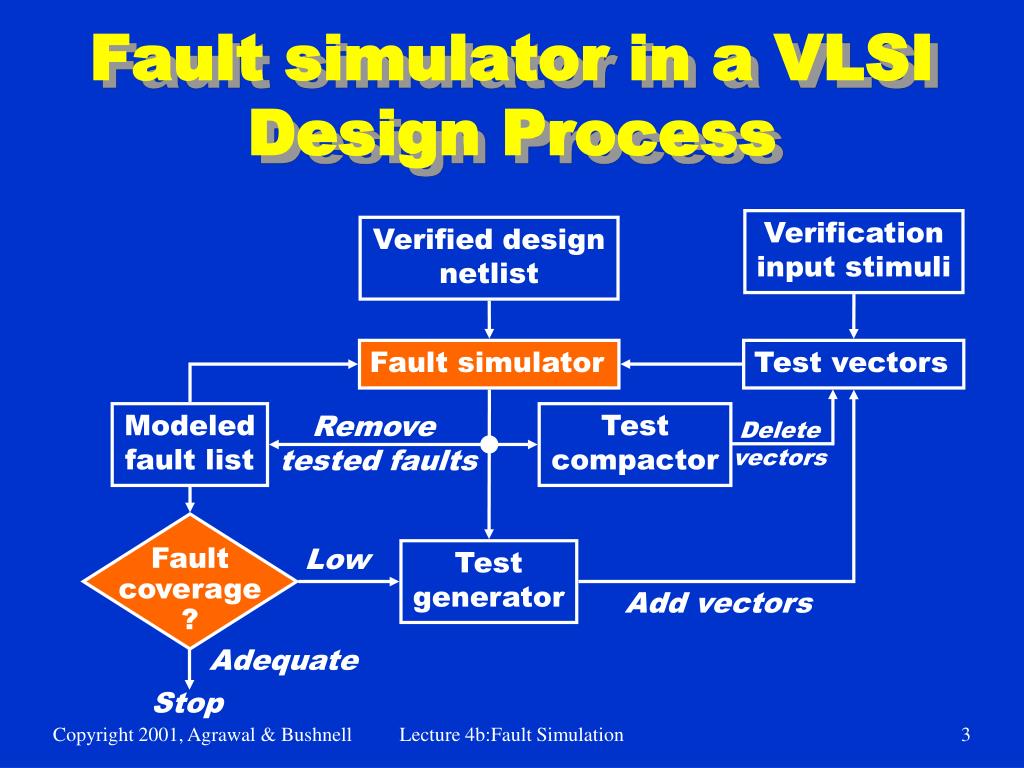 Fault simulator in a VLSI Design Process

Verified design netlist

Verification input stimuli

Fault simulator

Test vectors

Modeled fault list

Remove tested faults

Test compactor

Delete vectors

Fault coverage ?

Low

Test generator

Add vectors

Adequate

Stop

Copyright 2001, Agrawal & Bushnell

Lecture 4b:Fault Simulation

3